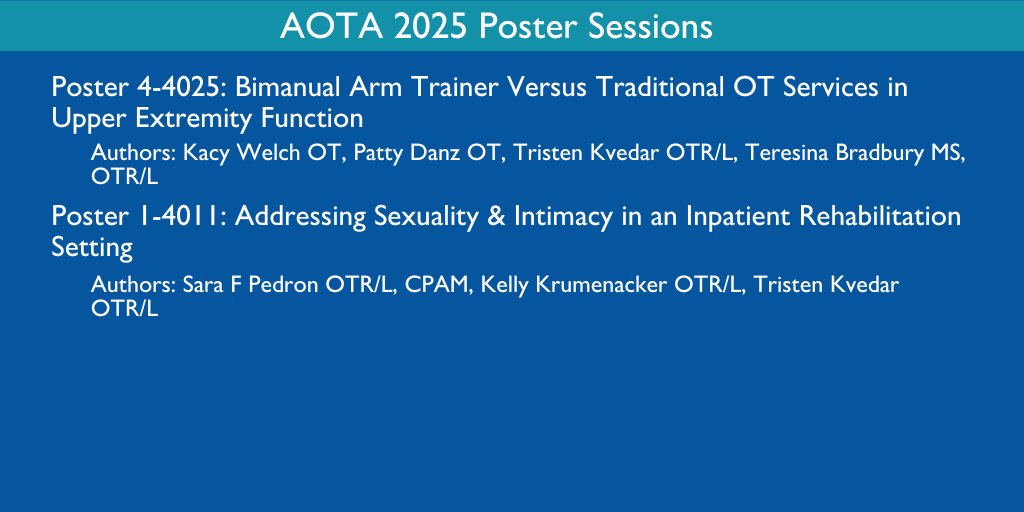 AOTA 2025 Poster Sessions

Poster 4-4025: Bimanual Arm Trainer Versus Traditional OT Services in Upper Extremity Function

Authors: Kacy Welch OT, Patty Danz OT, Tristen Kvedar OTR/L, Teresina Bradbury MS, OTR/L

Poster 1-4011: Addressing Sexuality & Intimacy in an Inpatient Rehabilitation Setting

Authors: Sara F Pedron OTR/L, CPAM, Kelly Krumenacker OTR/L, Tristen Kvedar OTR/L